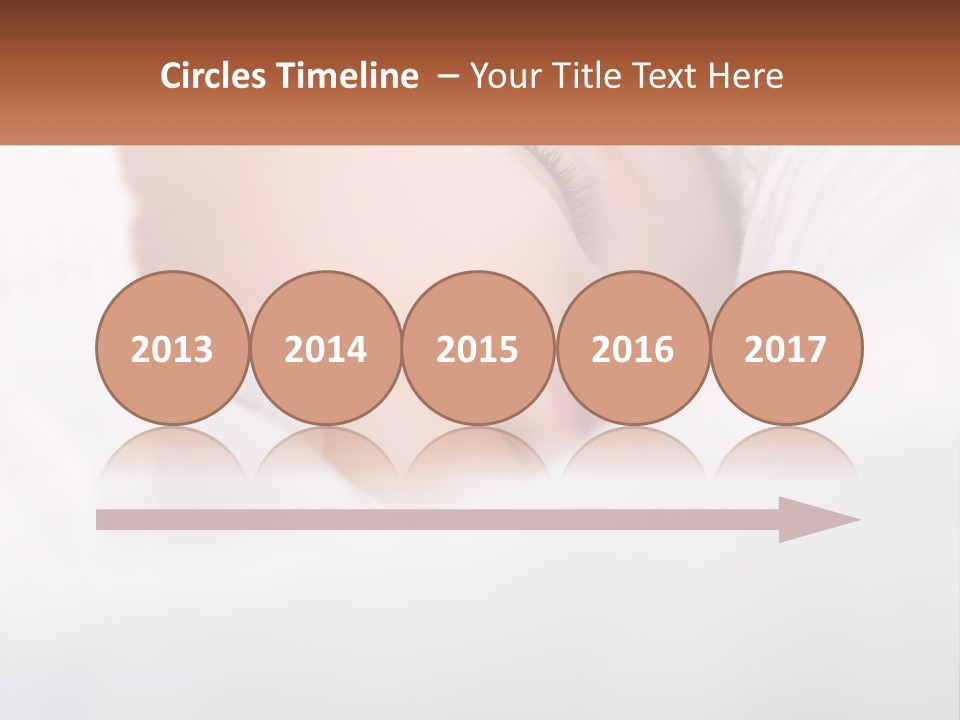 Circles Timeline – Your Title Text Here

2013
2014
2015
2016
2017